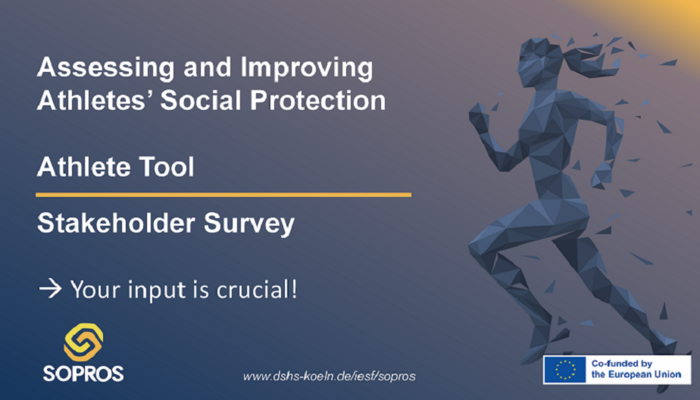 Assessing and Improving Athletes' Social Protection

Athlete Tool

Stakeholder Survey

→ Your input is crucial!

SOPROS

www.dshs-koeln.de/iesf/sopros

Co-funded by the European Union